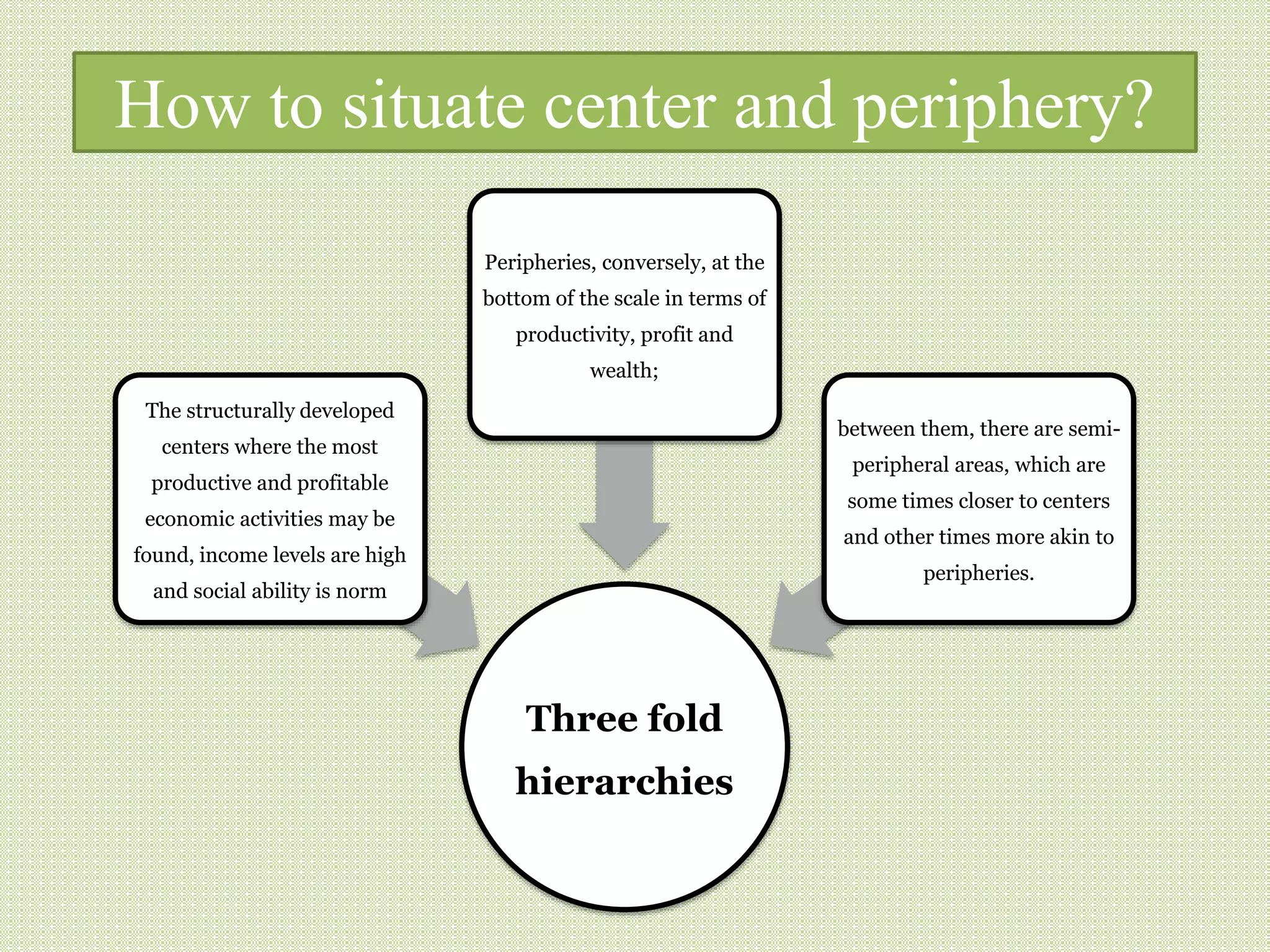 How to situate center and periphery?

The structurally developed centers where the most productive and profitable economic activities may be found, income levels are high and social ability is norm

Peripheries, conversely, at the bottom of the scale in terms of productivity, profit and wealth;

between them, there are semi-peripheral areas, which are some times closer to centers and other times more akin to peripheries.

Three fold hierarchies